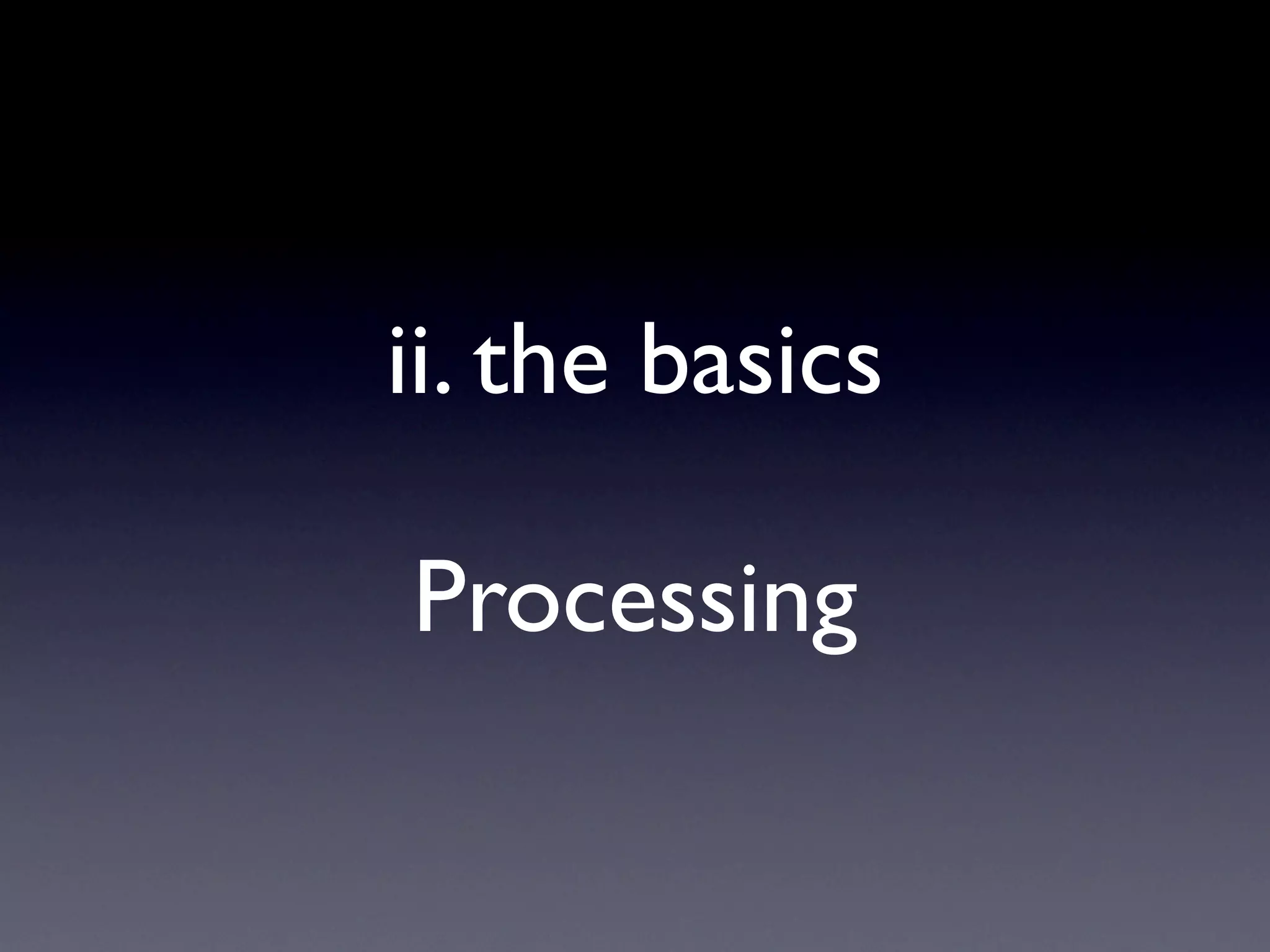 ii. the basics

Processing